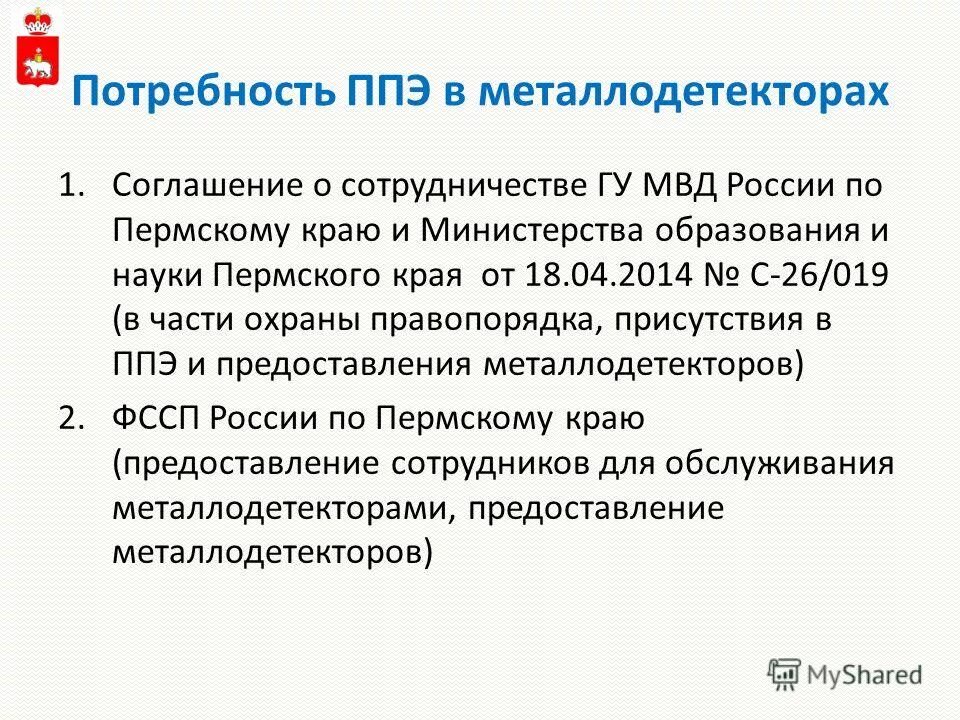 Потребность ППЭ в металлодетекторах

1. Соглашение о сотрудничестве ГУ МВД России по Пермскому краю и Министерства образования и науки Пермского края от 18.04.2014 № С-26/019 (в части охраны правопорядка, присутствия в ППЭ и предоставления металлодетекторов)

2. ФССП России по Пермскому краю (предоставление сотрудников для обслуживания металлодетекторами, предоставление металлодетекторов)

MyShared